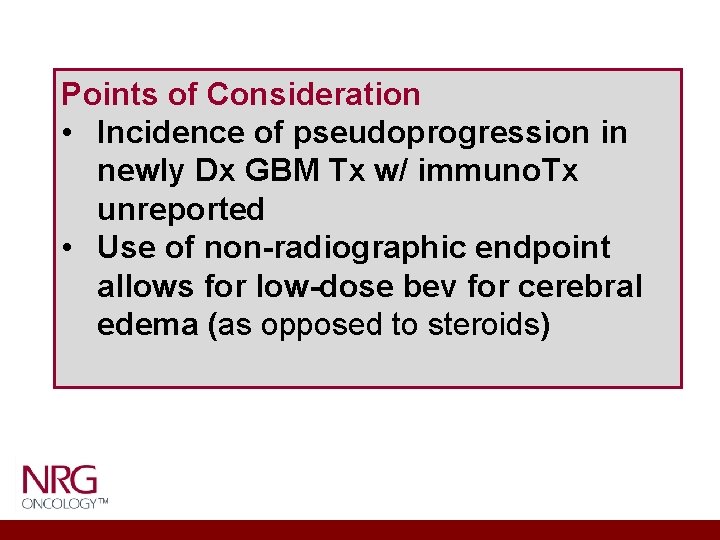 Points of Consideration

• Incidence of pseudoprogression in newly Dx GBM Tx w/ immunoTx unreported
• Use of non-radiographic endpoint allows for low-dose bev for cerebral edema (as opposed to steroids)

NRG
ONCOLOGY™